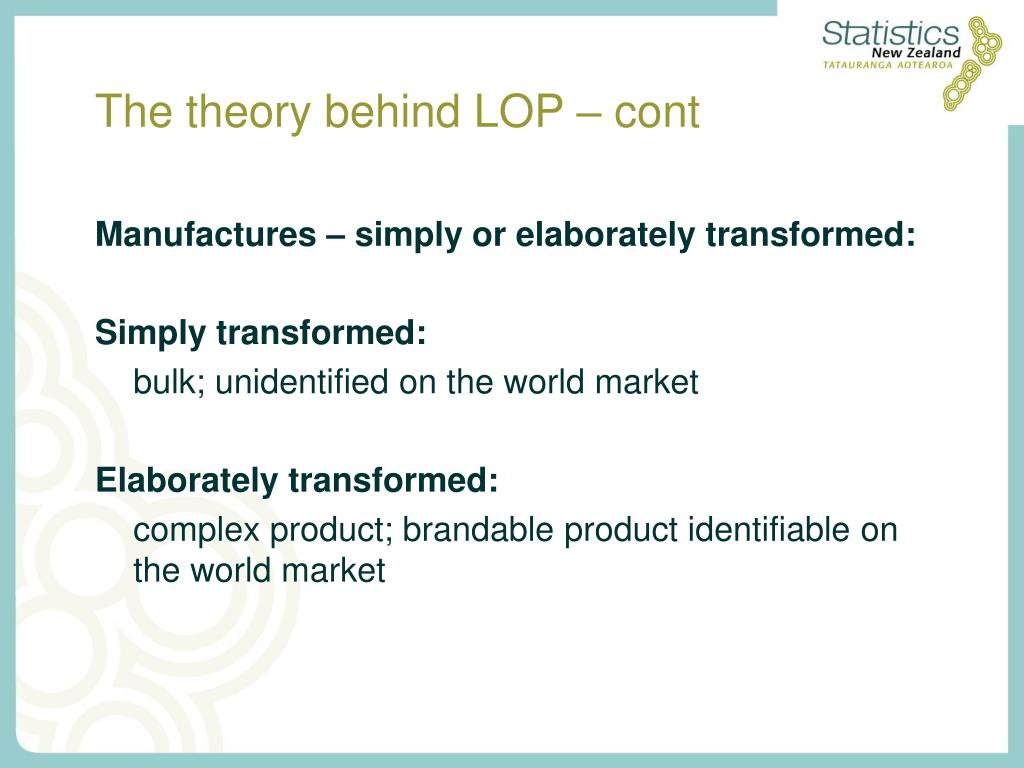 Statistics
New Zealand
TATAURANGA AOTEAROA

The theory behind LOP – cont

Manufactures – simply or elaborately transformed:

Simply transformed:

bulk; unidentified on the world market

Elaborately transformed:

complex product; brandable product identifiable on the world market